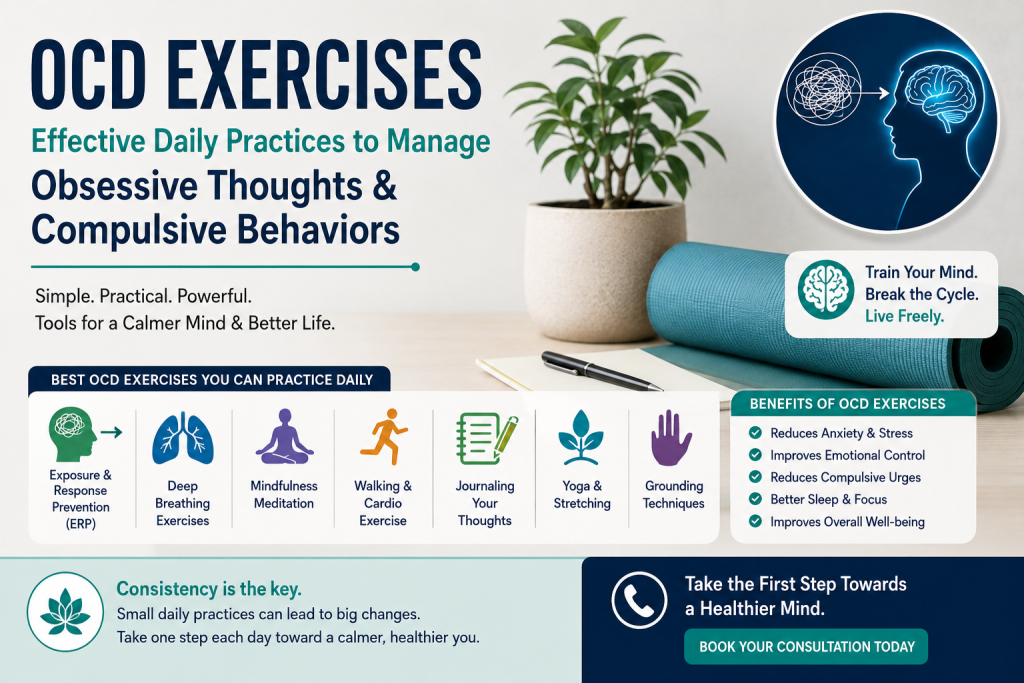 OCD EXERCISES
Effective Daily Practices to Manage
Obsessive Thoughts & Compulsive Behaviors

Simple. Practical. Powerful.
Tools for a Calmer Mind & Better Life.

Train Your Mind.
Break the Cycle.
Live Freely.

BEST OCD EXERCISES YOU CAN PRACTICE DAILY

Exposure & Response Prevention (ERP)

Deep Breathing Exercises

Mindfulness Meditation

Walking & Cardio Exercise

Journaling Your Thoughts

Yoga & Stretching

Grounding Techniques

BENEFITS OF OCD EXERCISES
Reduces Anxiety & Stress
Improves Emotional Control
Reduces Compulsive Urges
Better Sleep & Focus
Improves Overall Well-being

Consistency is the key.
Small daily practices can lead to big changes.
Take one step each day toward a calmer, healthier you.

Take the First Step Towards a Healthier Mind.
BOOK YOUR CONSULTATION TODAY